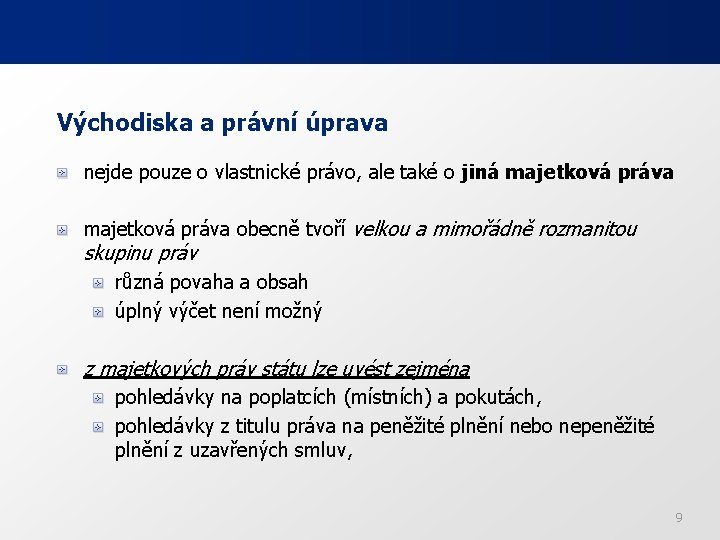 Východiska a právní úprava

nejde pouze o vlastnické právo, ale také o jiná majetková práva

majetková práva obecně tvoří velkou a mimořádně rozmanitou skupinu práv

různá povaha a obsah

úplný výčet není možný

z majetkových práv státu lze uvést zejména

pohledávky na poplatcích (místních) a pokutách,

pohledávky z titulu práva na peněžité plnění nebo nepeněžité plnění z uzavřených smluv,

9